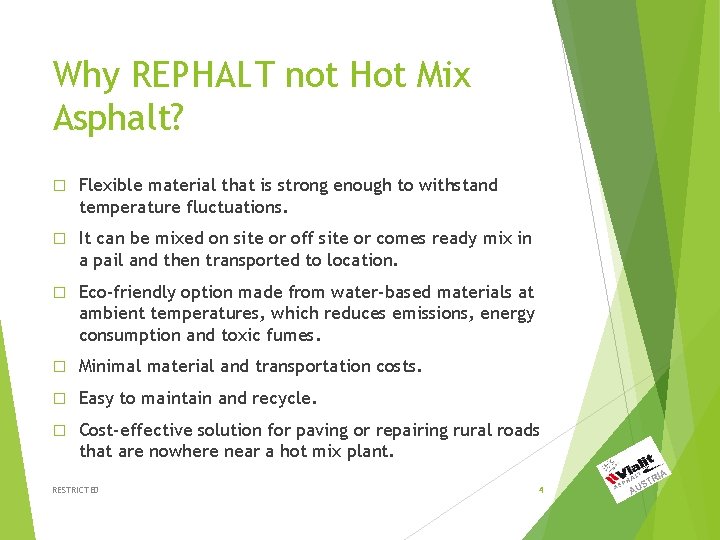 Why REPHALT not Hot Mix Asphalt?

□ Flexible material that is strong enough to withstand temperature fluctuations.

□ It can be mixed on site or off site or comes ready mix in a pail and then transported to location.

□ Eco-friendly option made from water-based materials at ambient temperatures, which reduces emissions, energy consumption and toxic fumes.

□ Minimal material and transportation costs.

□ Easy to maintain and recycle.

□ Cost-effective solution for paving or repairing rural roads that are nowhere near a hot mix plant.

RESTRICTED

4

Vialit ASPHALT AUSTRIA